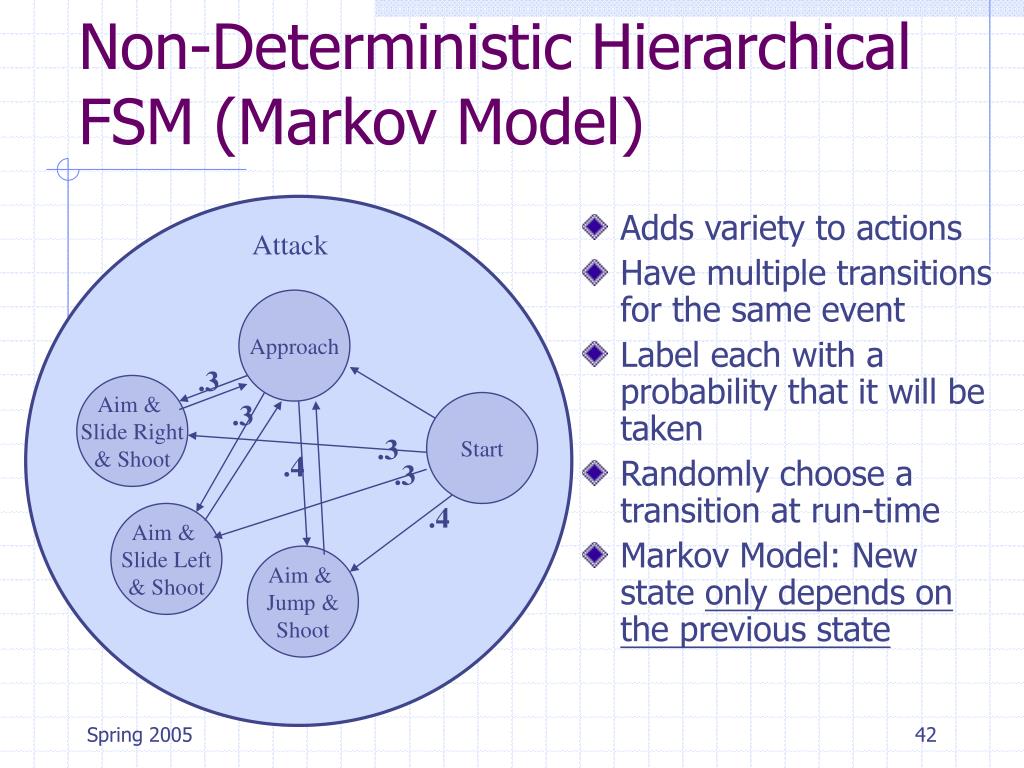 Non-Deterministic Hierarchical FSM (Markov Model)

Attack

Approach

Aim & Slide Right & Shoot

Start

Aim & Slide Left & Shoot

Aim & Jump & Shoot

.3

.3

.4

.3

.3

.4

Adds variety to actions

Have multiple transitions for the same event

Label each with a probability that it will be taken

Randomly choose a transition at run-time

Markov Model: New state only depends on the previous state

Spring 2005

42